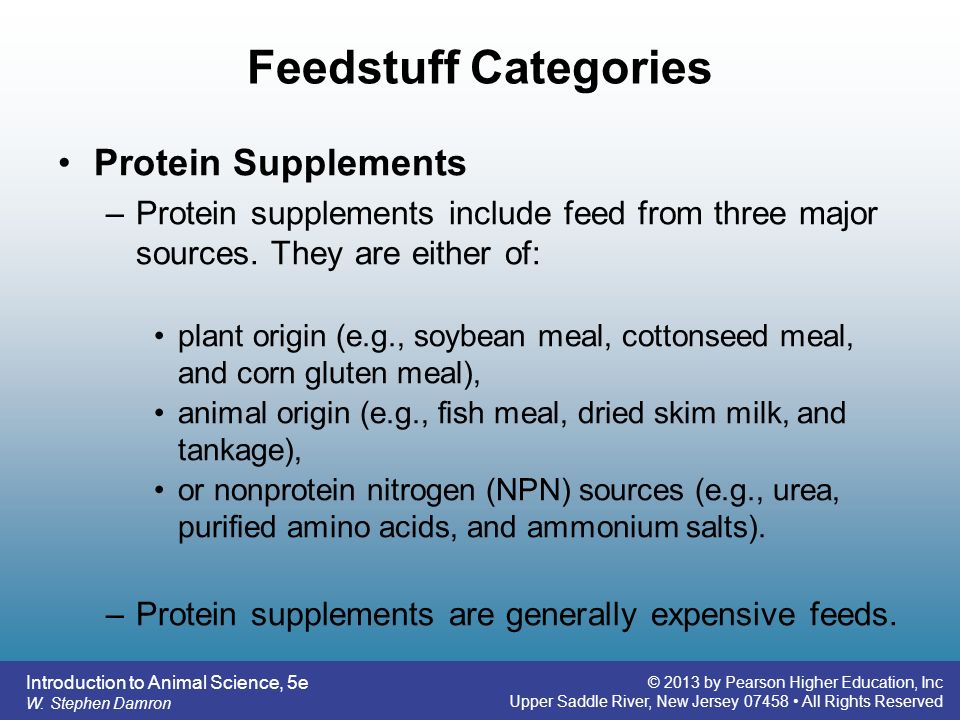 Feedstuff Categories

• Protein Supplements

– Protein supplements include feed from three major sources. They are either of:

• plant origin (e.g., soybean meal, cottonseed meal, and corn gluten meal),
• animal origin (e.g., fish meal, dried skim milk, and tankage),
• or nonprotein nitrogen (NPN) sources (e.g., urea, purified amino acids, and ammonium salts).

– Protein supplements are generally expensive feeds.

Introduction to Animal Science, 5e
W. Stephen Damron

© 2013 by Pearson Higher Education, Inc
Upper Saddle River, New Jersey 07458 • All Rights Reserved